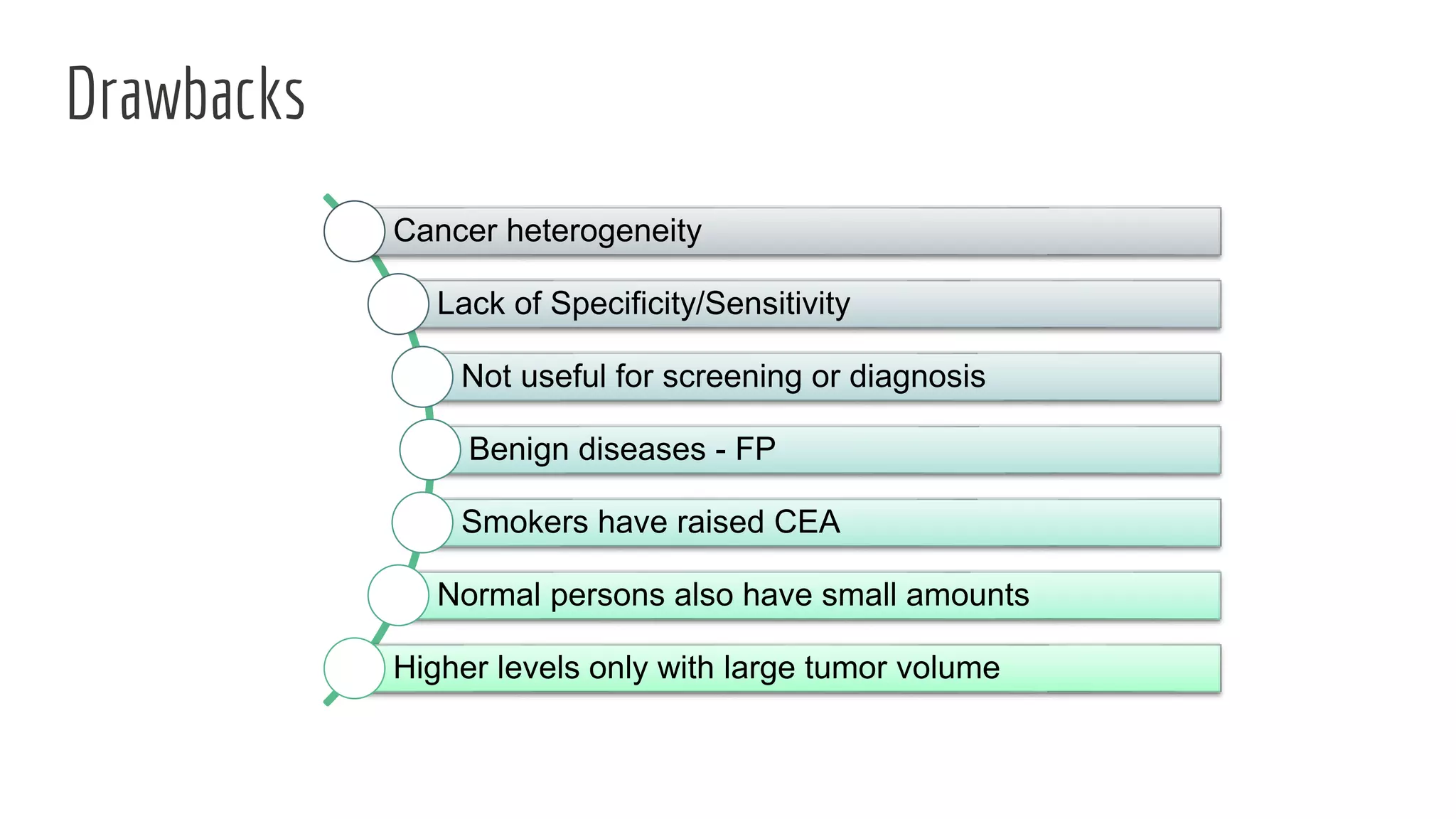 Drawbacks

Cancer heterogeneity

Lack of Specificity/Sensitivity

Not useful for screening or diagnosis

Benign diseases - FP

Smokers have raised CEA

Normal persons also have small amounts

Higher levels only with large tumor volume